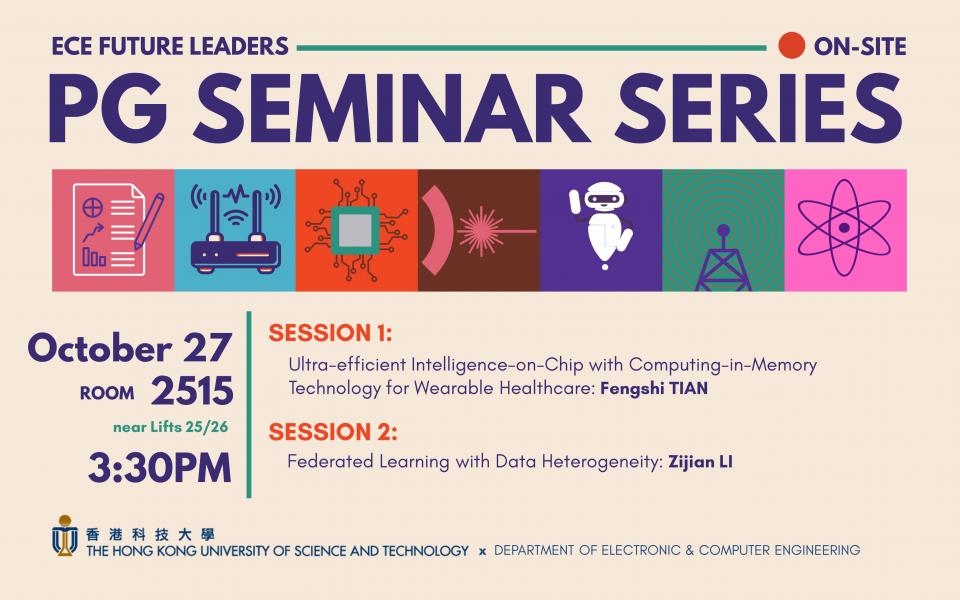 ECE FUTURE LEADERS

ON-SITE

PG SEMINAR SERIES

October 27
ROOM 2515
near Lifts 25/26
3:30PM

SESSION 1:
Ultra-efficient Intelligence-on-Chip with Computing-in-Memory Technology for Wearable Healthcare: Fengshi TIAN

SESSION 2:
Federated Learning with Data Heterogeneity: Zijian LI

香港科技大學
THE HONG KONG UNIVERSITY OF SCIENCE AND TECHNOLOGY x DEPARTMENT OF ELECTRONIC & COMPUTER ENGINEERING